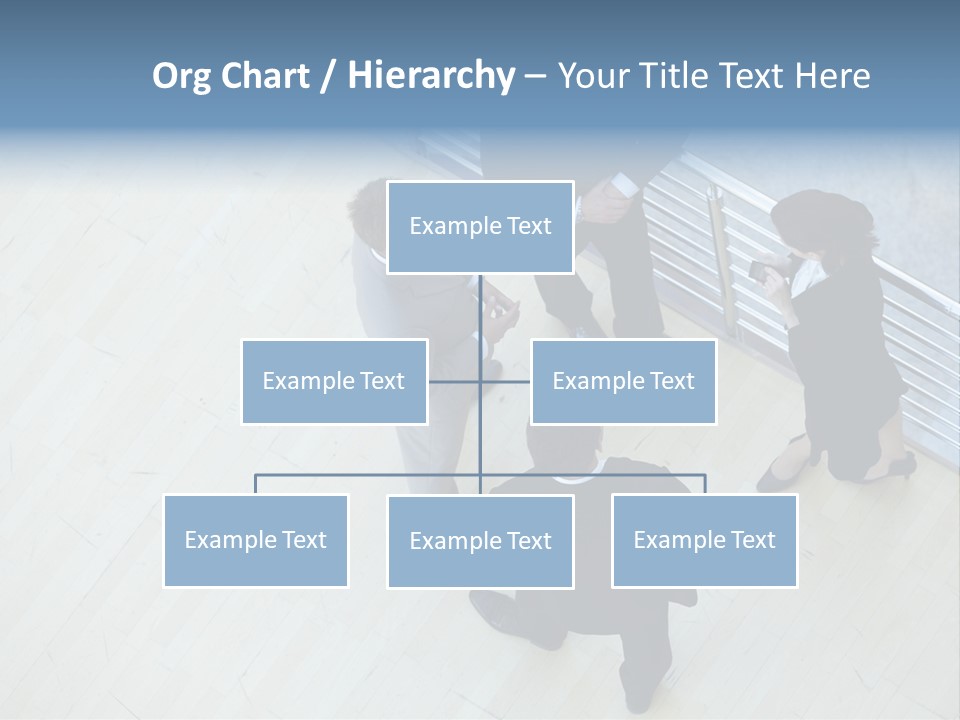 Org Chart / Hierarchy – Your Title Text Here

Example Text

Example Text

Example Text

Example Text

Example Text

Example Text